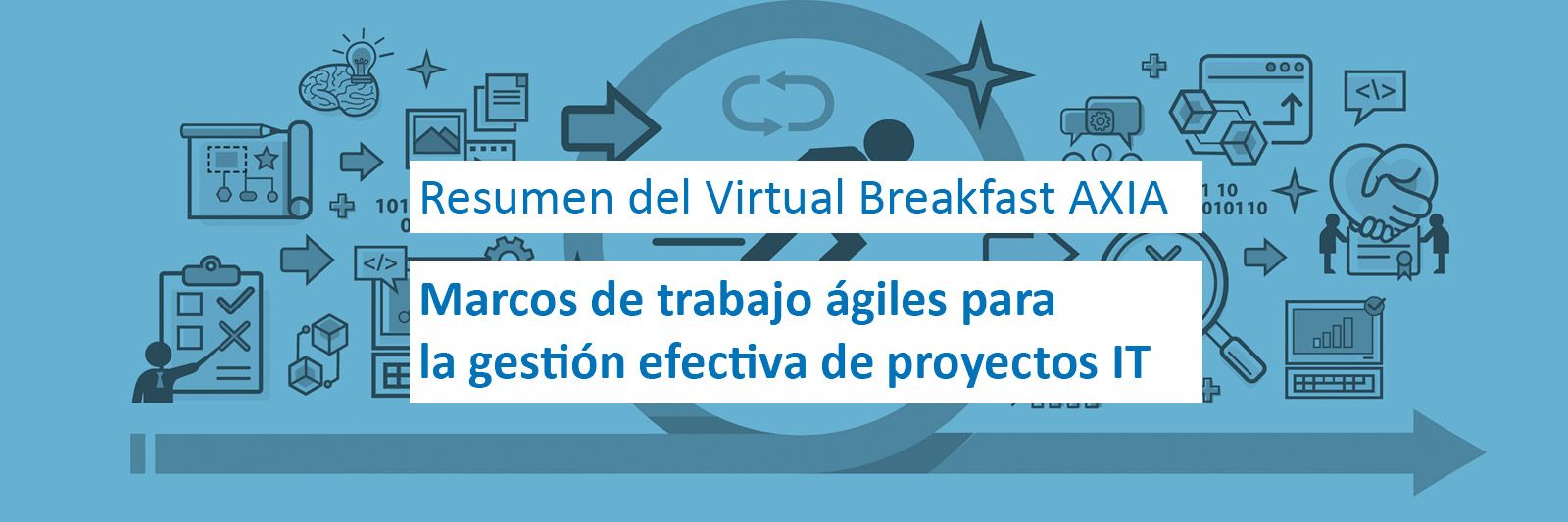 Resumen del Virtual Breakfast AXIA

Marcos de trabajo ágiles para la gestión efectiva de proyectos IT